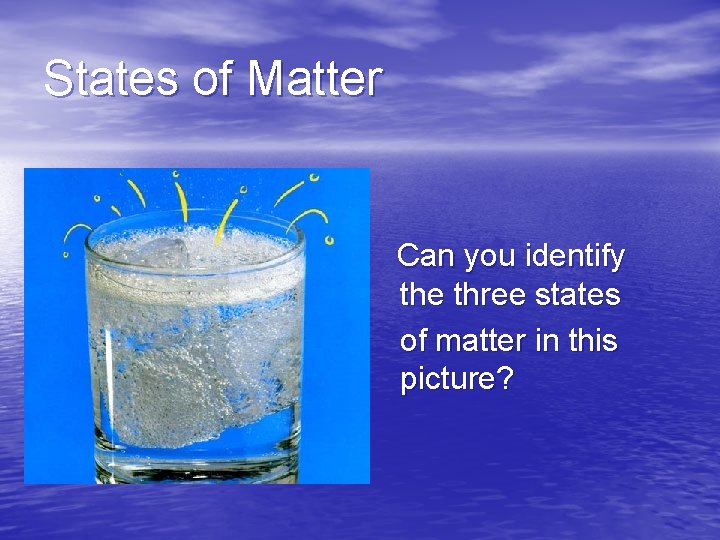 States of Matter

Can you identify the three states of matter in this picture?